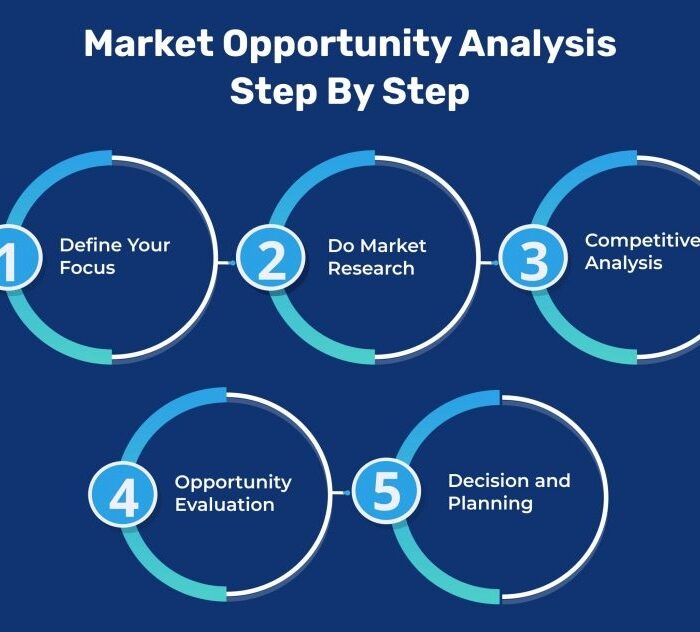 Market Opportunity Analysis Step By Step

1 Define Your Focus

2 Do Market Research

3 Competitive Analysis

4 Opportunity Evaluation

5 Decision and Planning